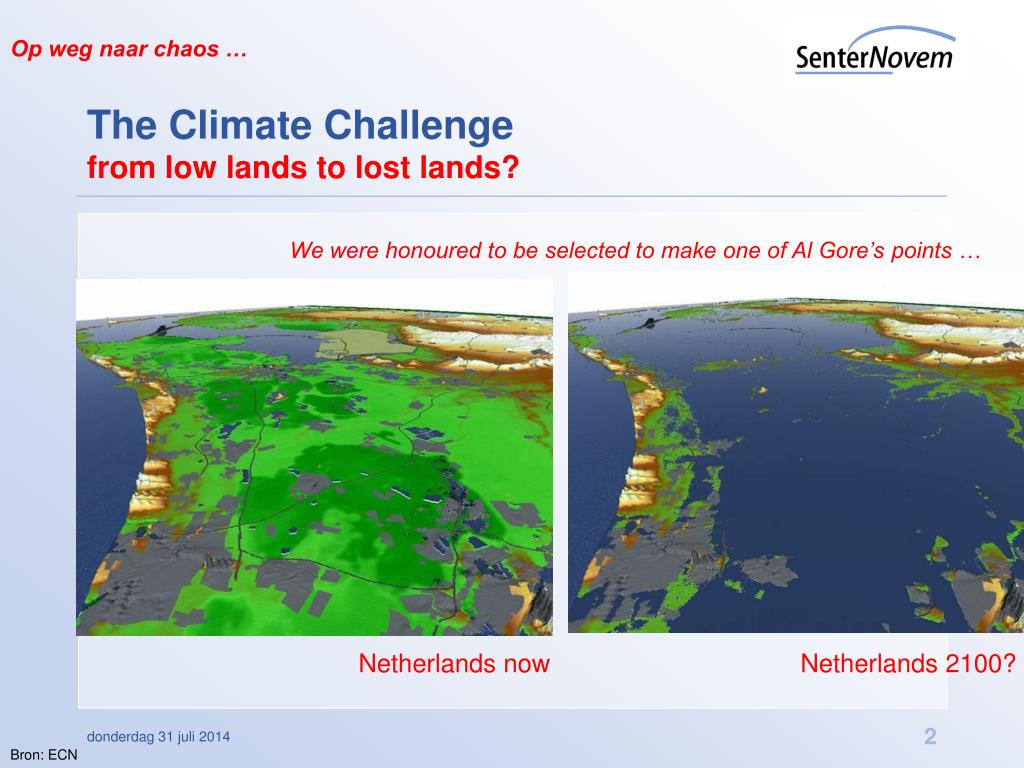 Op weg naar chaos …

SenterNovem

The Climate Challenge
from low lands to lost lands?

We were honoured to be selected to make one of Al Gore's points …

Netherlands now

Netherlands 2100?

donderdag 31 juli 2014

2

Bron: ECN